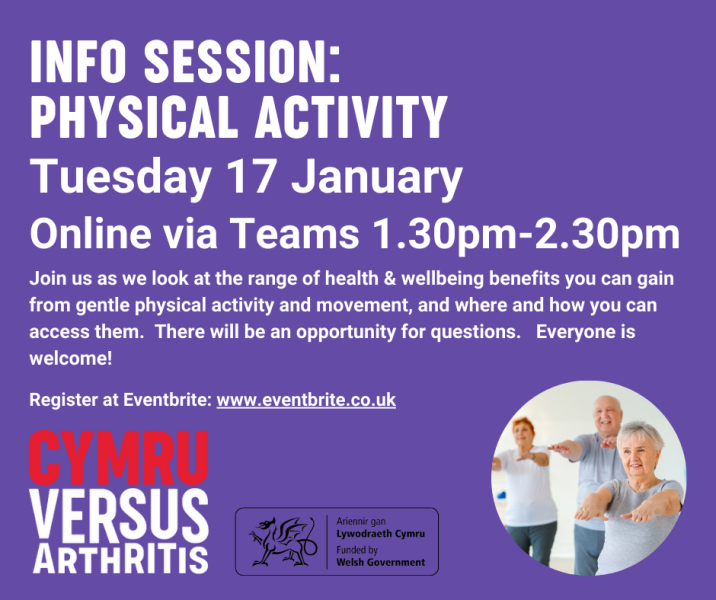 INFO SESSION:
PHYSICAL ACTIVITY

Tuesday 17 January

Online via Teams 1.30pm-2.30pm

Join us as we look at the range of health & wellbeing benefits you can gain from gentle physical activity and movement, and where and how you can access them. There will be an opportunity for questions. Everyone is welcome!

Register at Eventbrite: www.eventbrite.co.uk

CYMRU
VERSUS
ARTHRITIS

Ariennir gan
Lywodraeth Cymru
Funded by
Welsh Government